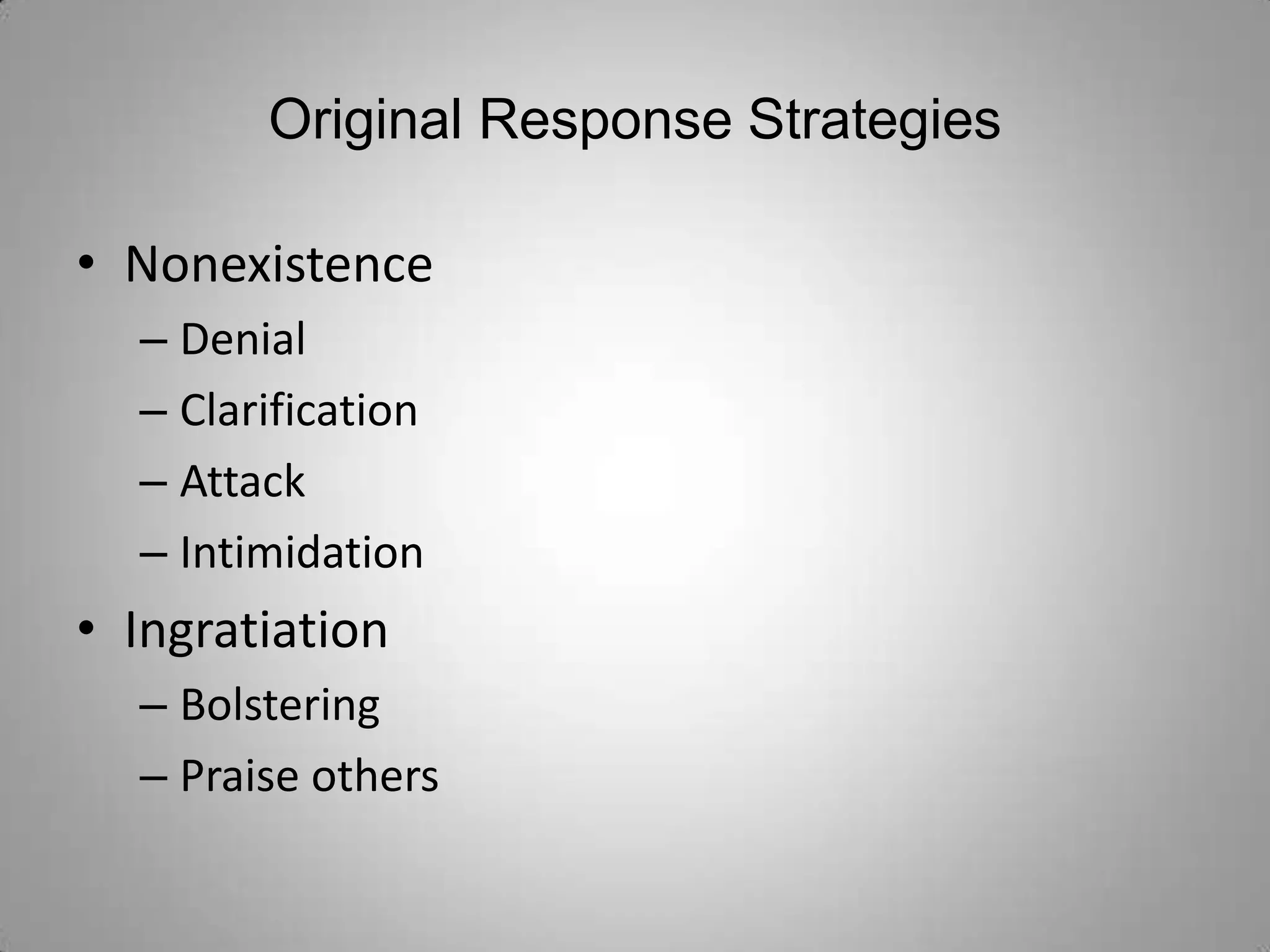 Original Response Strategies

• Nonexistence
  – Denial
  – Clarification
  – Attack
  – Intimidation
• Ingratiation
  – Bolstering
  – Praise others